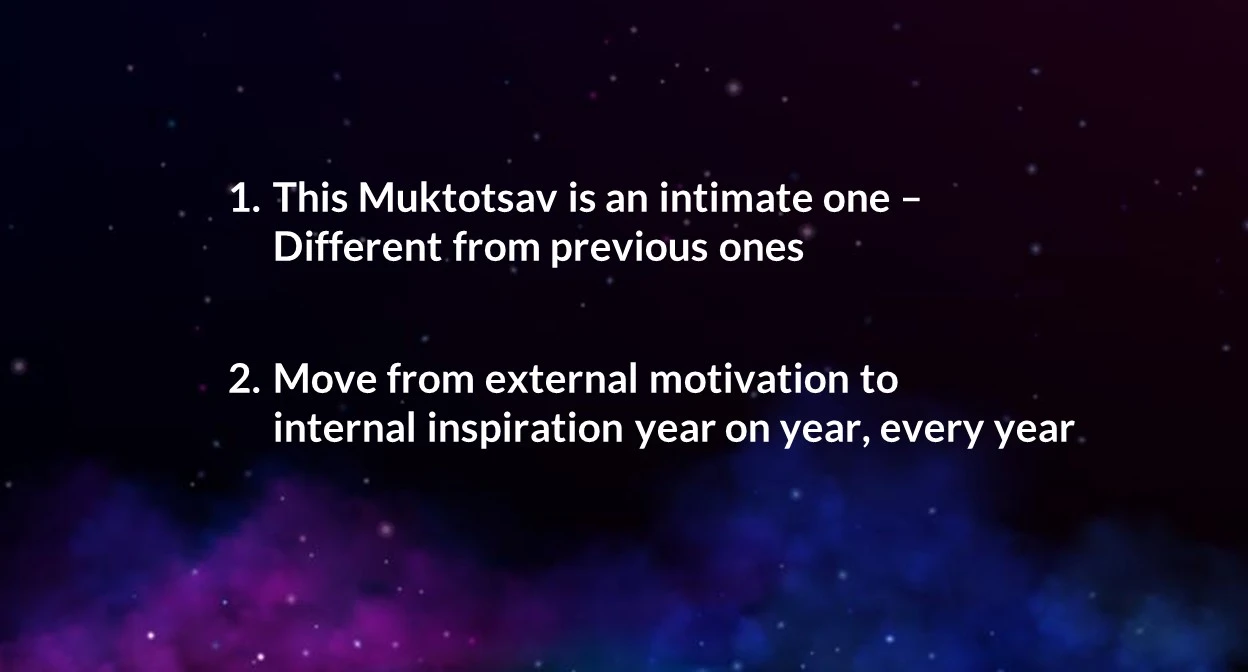 1. This Muktotsav is an intimate one – Different from previous ones

2. Move from external motivation to internal inspiration year on year, every year